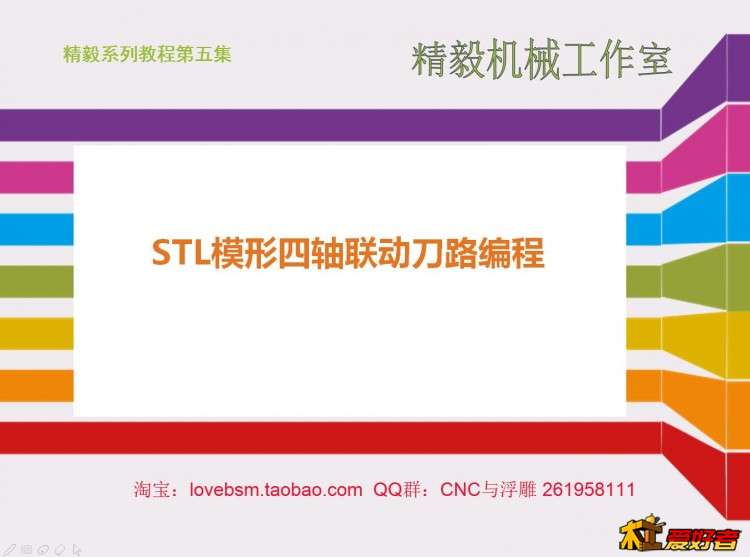 精毅系列教程第五集

精毅机械工作室

STL模形四轴联动刀路编程

淘宝：lovebsm.taobao.com QQ群：CNC与浮雕 261958111

木工爱好者